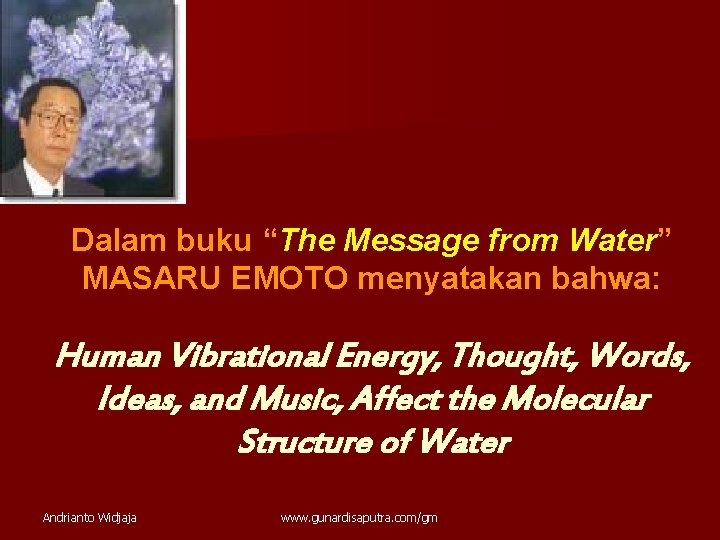 Dalam buku “The Message from Water” MASARU EMOTO menyatakan bahwa:

Human Vibrational Energy, Thought, Words, Ideas, and Music, Affect the Molecular Structure of Water

Andrianto Widjaja

www.gunardisaputra.com/gm